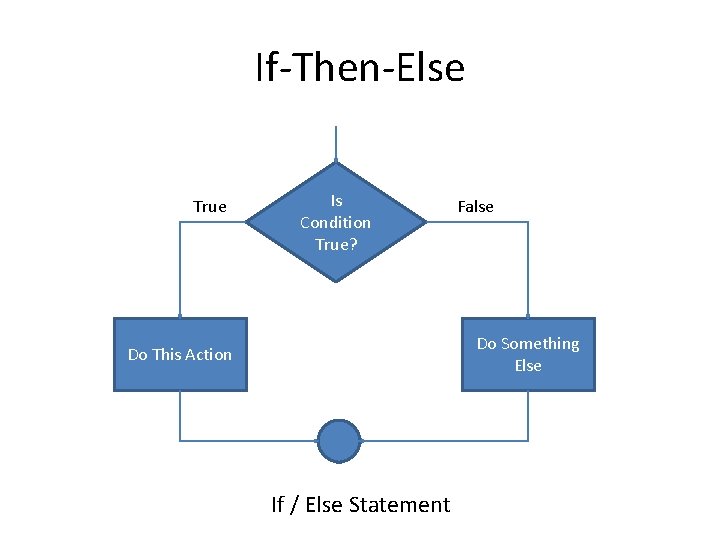 If-Then-Else

True

Is Condition True?

False

Do This Action

Do Something Else

If / Else Statement